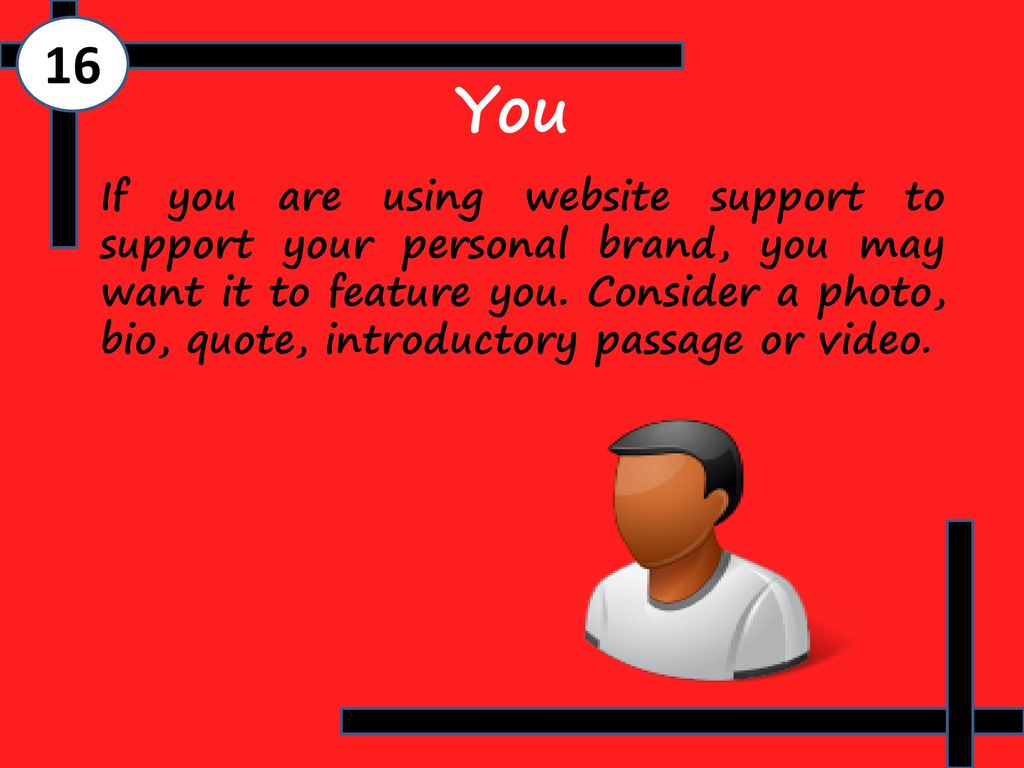 16

You

If you are using website support to support your personal brand, you may want it to feature you. Consider a photo, bio, quote, introductory passage or video.